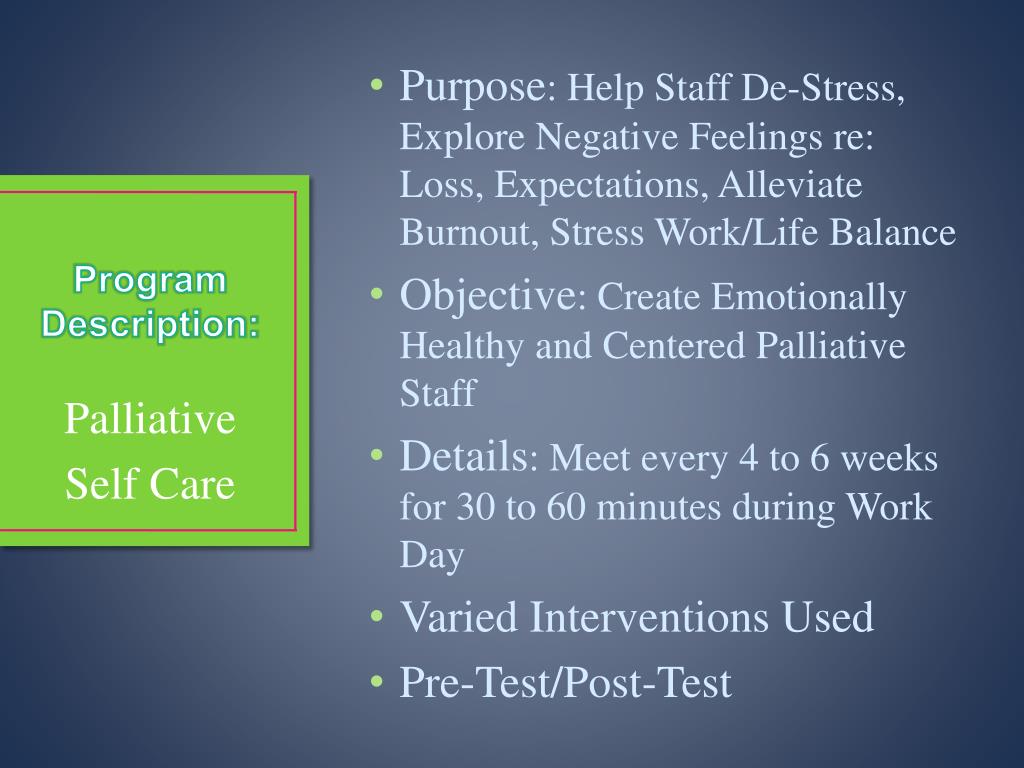 Program Description:

Palliative Self Care

• Purpose: Help Staff De-Stress, Explore Negative Feelings re: Loss, Expectations, Alleviate Burnout, Stress Work/Life Balance
• Objective: Create Emotionally Healthy and Centered Palliative Staff
• Details: Meet every 4 to 6 weeks for 30 to 60 minutes during Work Day
• Varied Interventions Used
• Pre-Test/Post-Test